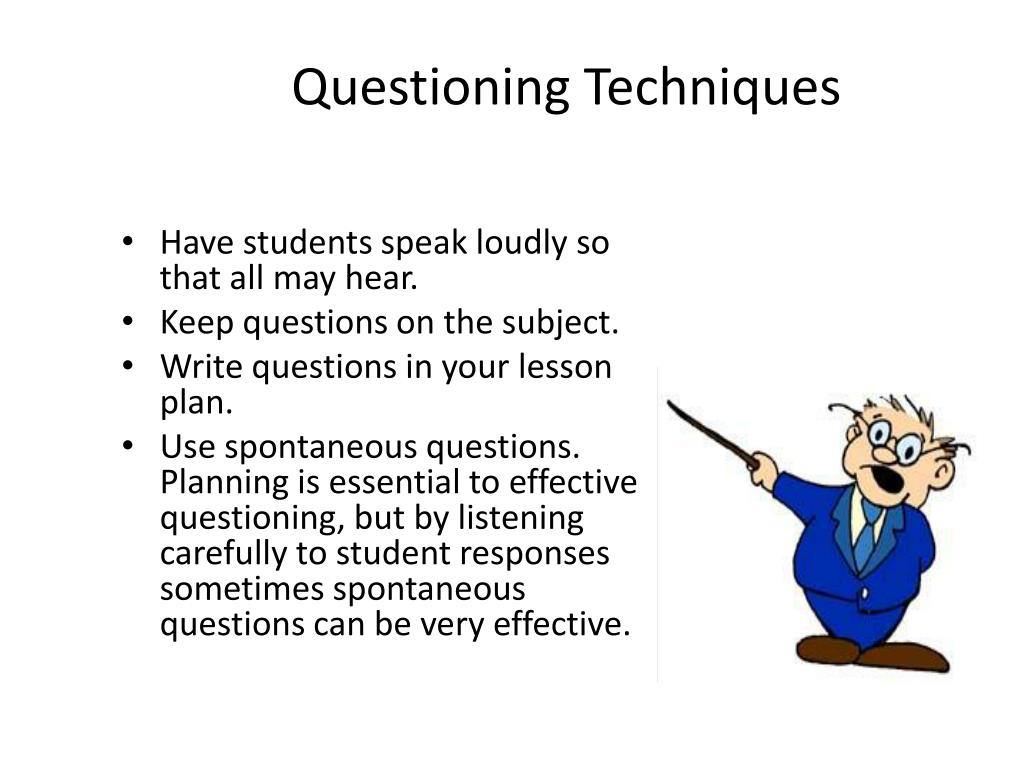 Questioning Techniques

• Have students speak loudly so that all may hear.
• Keep questions on the subject.
• Write questions in your lesson plan.
• Use spontaneous questions. Planning is essential to effective questioning, but by listening carefully to student responses sometimes spontaneous questions can be very effective.